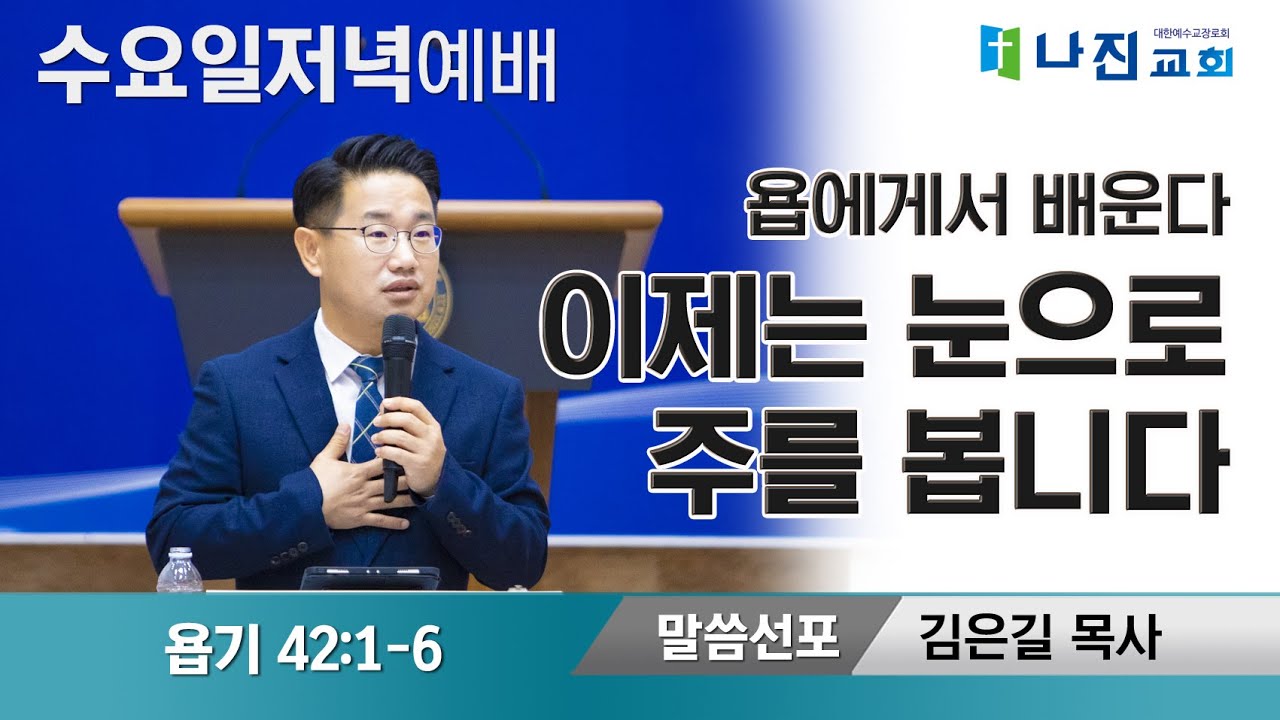 수요일저녁예배

대한예수교장로회
나진교회

욥에게서 배운다
이제는 눈으로 주를 봅니다

욥기 42:1-6

말씀선포 김은길 목사